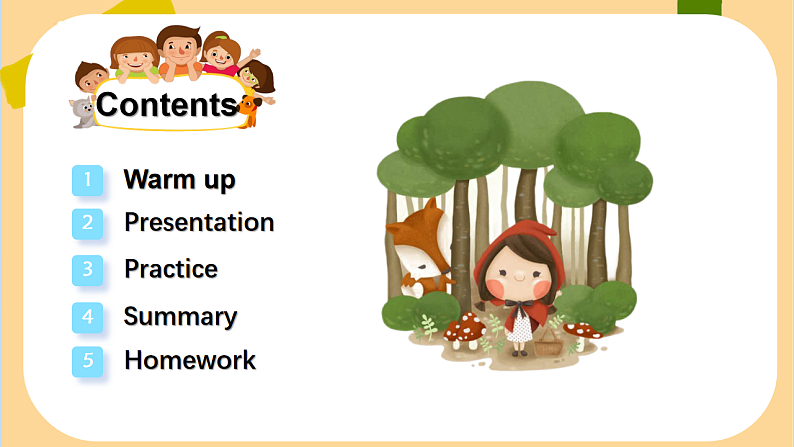 Contents

1 Warm up
2 Presentation
3 Practice
4 Summary
5 Homework